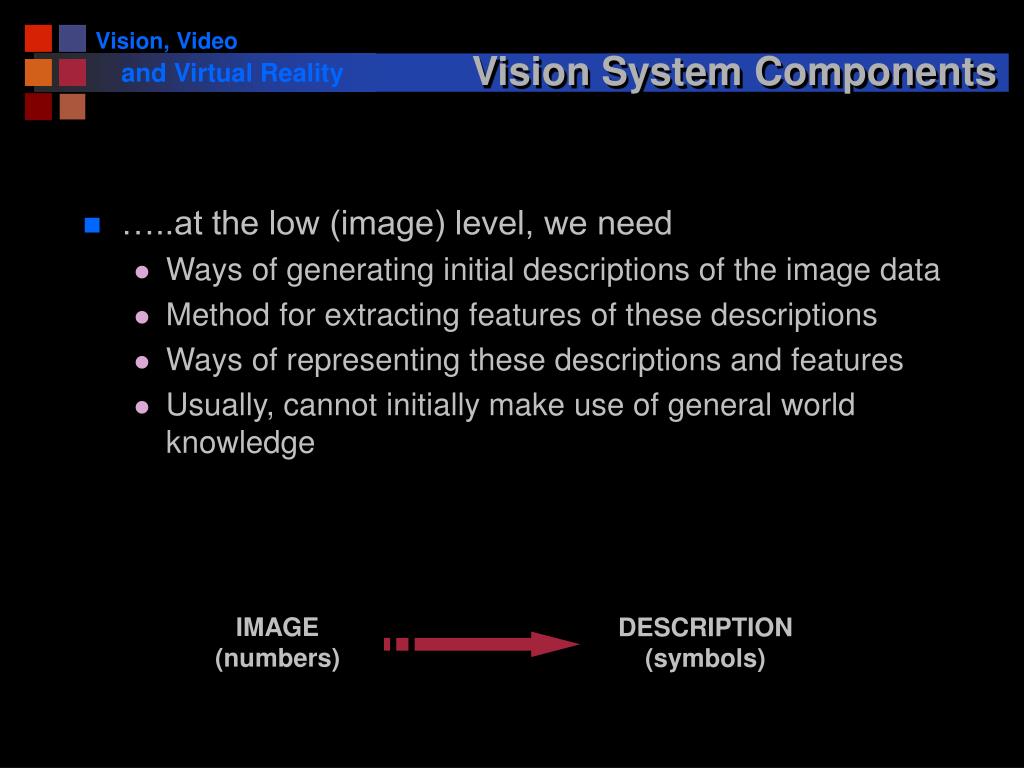 Vision, Video
and Virtual Reality

Vision System Components

…..at the low (image) level, we need

Ways of generating initial descriptions of the image data

Method for extracting features of these descriptions

Ways of representing these descriptions and features

Usually, cannot initially make use of general world knowledge

IMAGE
(numbers)

DESCRIPTION
(symbols)